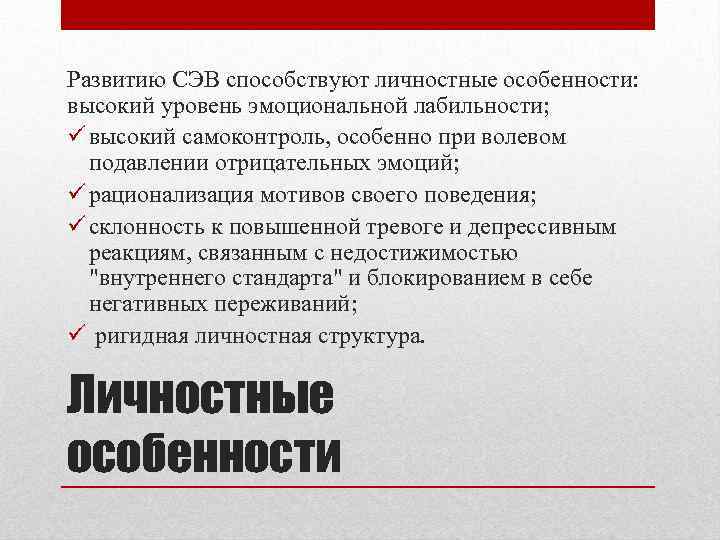 Развитию СЭВ способствуют личностные особенности: высокий уровень эмоциональной лабильности;

✓ высокий самоконтроль, особенно при волевом подавлении отрицательных эмоций;

✓ рационализация мотивов своего поведения;

✓ склонность к повышенной тревоге и депрессивным реакциям, связанным с недостижимостью "внутреннего стандарта" и блокированием в себе негативных переживаний;

✓ ригидная личностная структура.

Личностные особенности